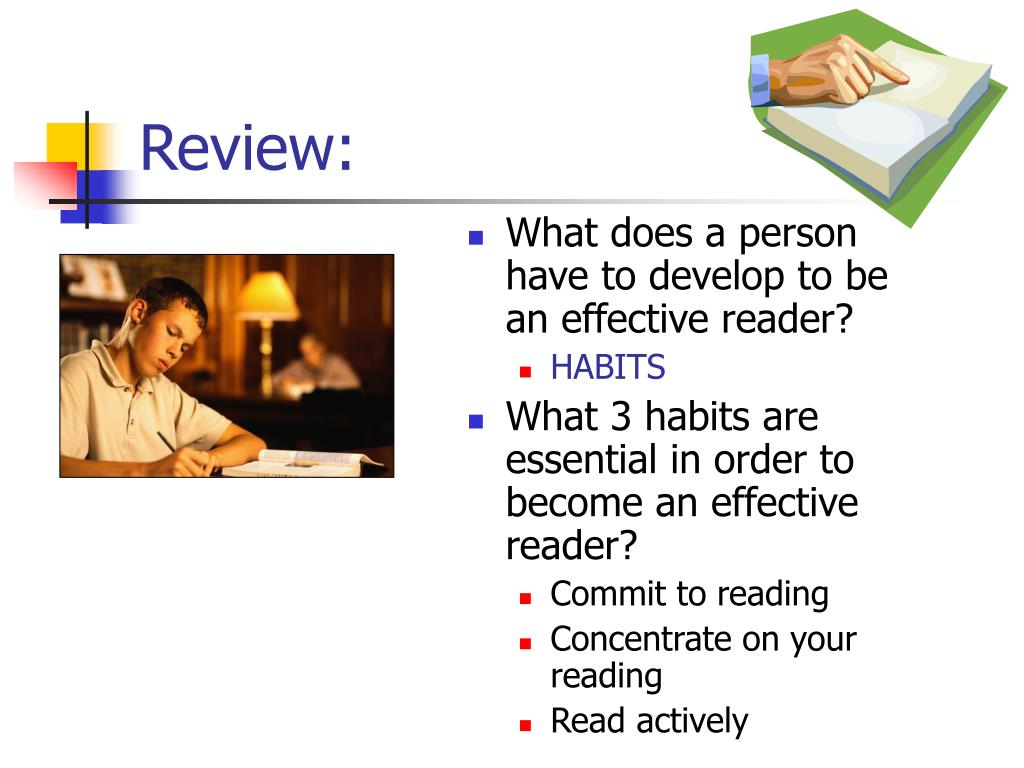 Review:

- What does a person have to develop to be an effective reader?
  - HABITS
- What 3 habits are essential in order to become an effective reader?
  - Commit to reading
  - Concentrate on your reading
  - Read actively